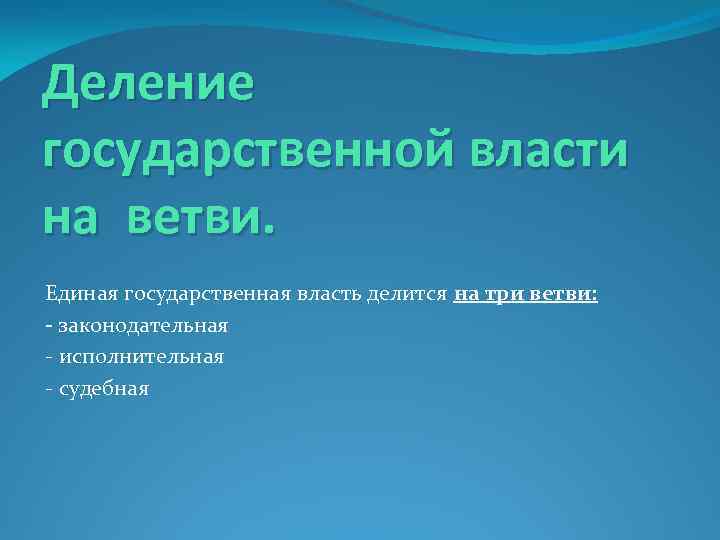 Деление государственной власти на ветви.

Единая государственная власть делится на три ветви:
- законодательная
- исполнительная
- судебная